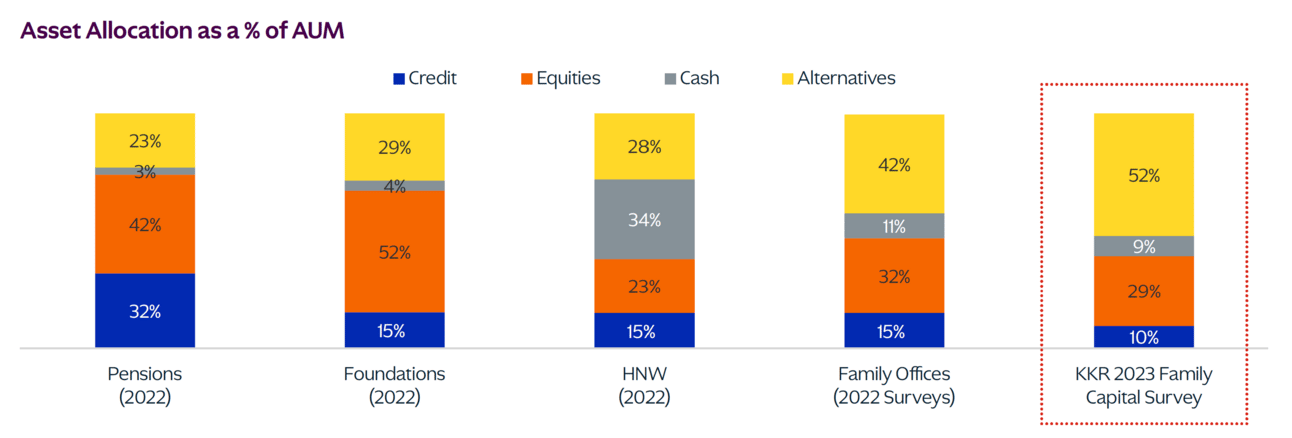 Asset Allocation as a % of AUM

Credit Equities Cash Alternatives

23%
3%
42%
32%

29%
4%
52%
15%

28%
34%
23%
15%

42%
11%
32%
15%

52%
9%
29%
10%

Pensions (2022)

Foundations (2022)

HNW (2022)

Family Offices (2022 Surveys)

KKR 2023 Family Capital Survey